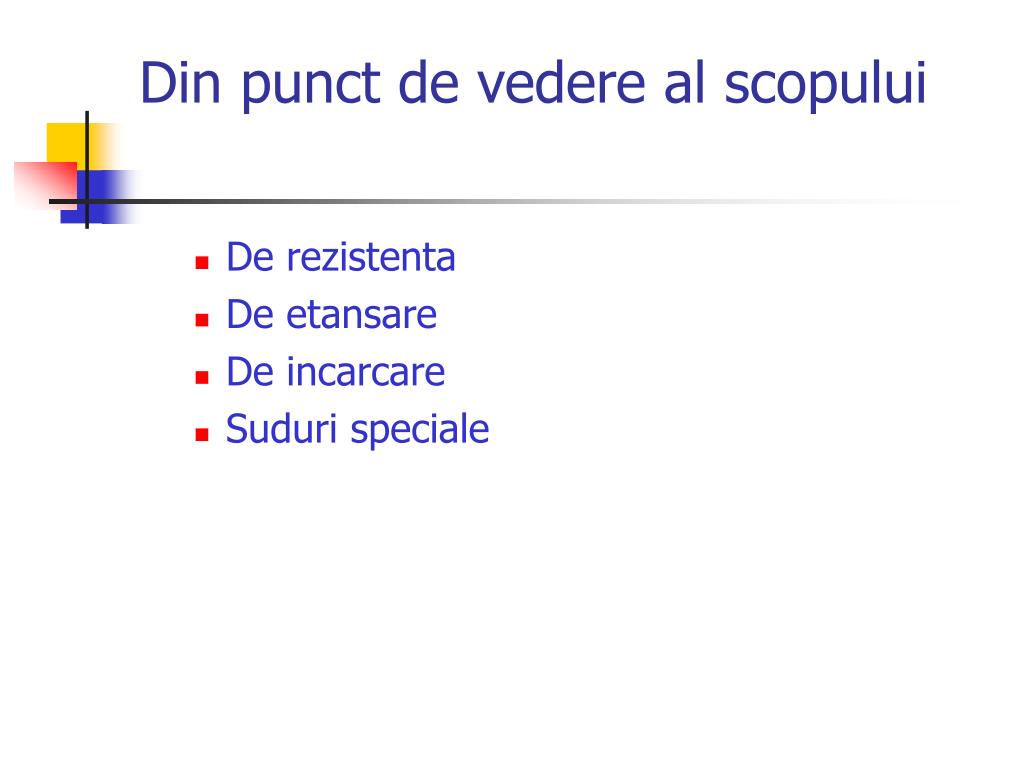 Din punct de vedere al scopului

- De rezistenta
- De etansare
- De incarcare
- Suduri speciale